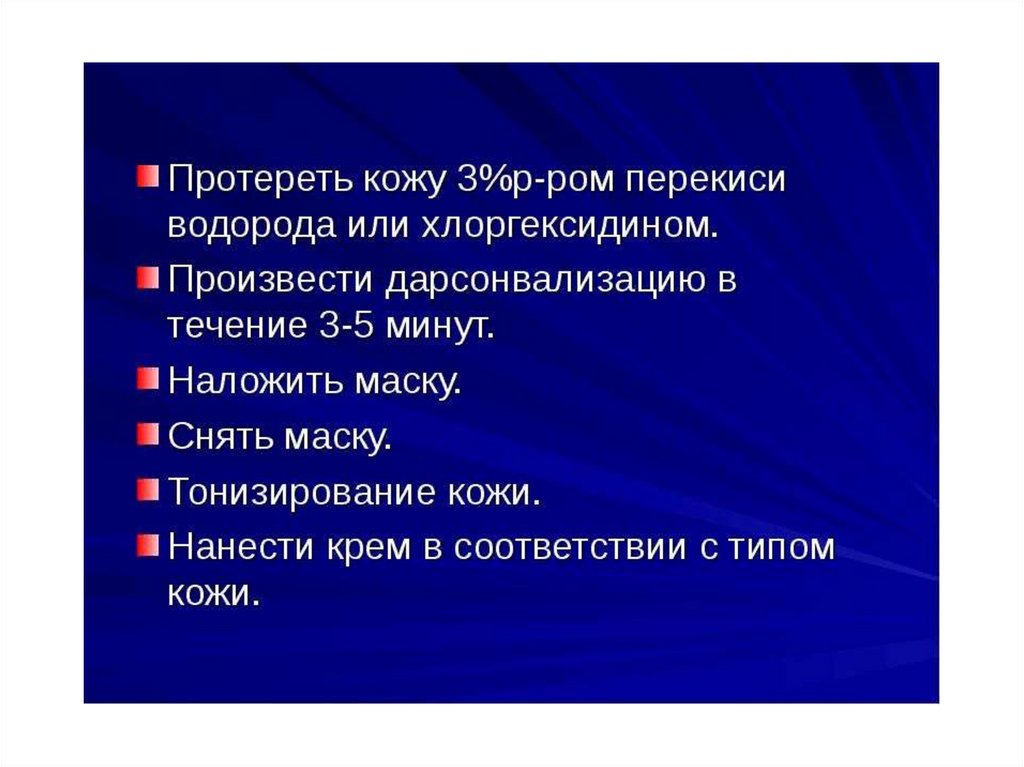 Протереть кожу 3%р-ром перекиси водорода или хлоргексидином.

Произвести дарсонвализацию в течение 3-5 минут.

Наложить маску.

Снять маску.

Тонизирование кожи.

Нанести крем в соответствии с типом кожи.